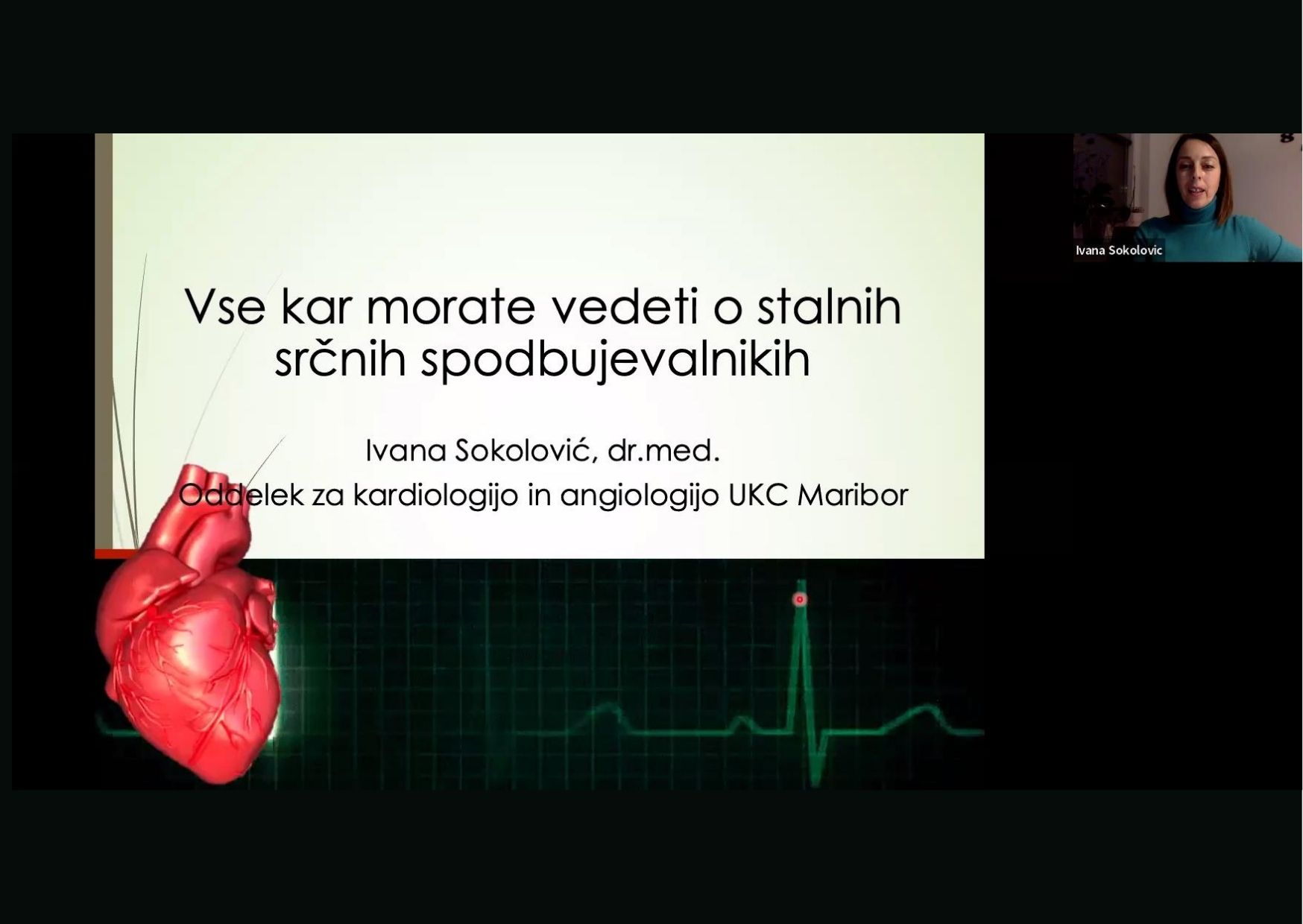 Vse kar morate vedeti o stalnih srčnih spodbujevalnikih

Ivana Sokolović, dr.med.
Oddelek za kardiologijo in angiologijo UKC Maribor

Ivana Sokolovic